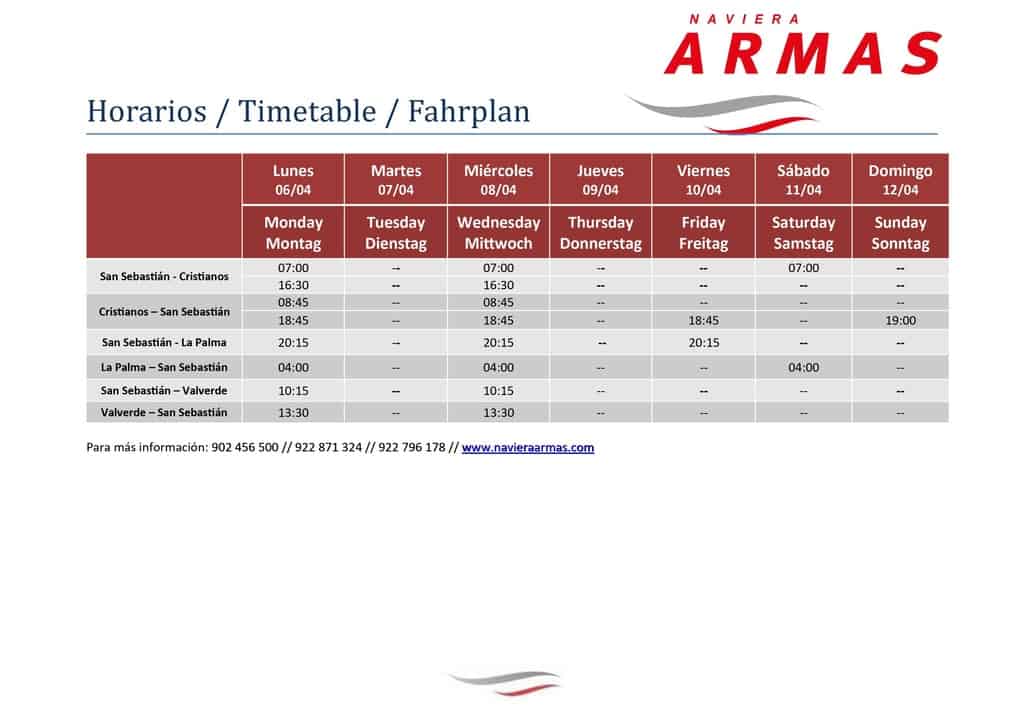 NAVIERA
ARMAS

Horarios / Timetable / Fahrplan

| | Lunes 06/04 | Martes 07/04 | Miércoles 08/04 | Jueves 09/04 | Viernes 10/04 | Sábado 11/04 | Domingo 12/04 |
|---|---|---|---|---|---|---|---|
| | Monday Montag | Tuesday Dienstag | Wednesday Mittwoch | Thursday Donnerstag | Friday Freitag | Saturday Samstag | Sunday Sonntag |
| San Sebastián - Cristianos | 07:00 | -- | 07:00 | -- | -- | 07:00 | -- |
| | 16:30 | -- | 16:30 | -- | -- | -- | -- |
| Cristianos – San Sebastián | 08:45 | -- | 08:45 | -- | -- | -- | -- |
| | 18:45 | -- | 18:45 | -- | 18:45 | -- | 19:00 |
| San Sebastián - La Palma | 20:15 | -- | 20:15 | -- | 20:15 | -- | -- |
| La Palma – San Sebastián | 04:00 | -- | 04:00 | -- | -- | 04:00 | -- |
| San Sebastián – Valverde | 10:15 | -- | 10:15 | -- | -- | -- | -- |
| Valverde – San Sebastián | 13:30 | -- | 13:30 | -- | -- | -- | -- |

Para más información: 902 456 500 // 922 871 324 // 922 796 178 // www.navieraarmas.com